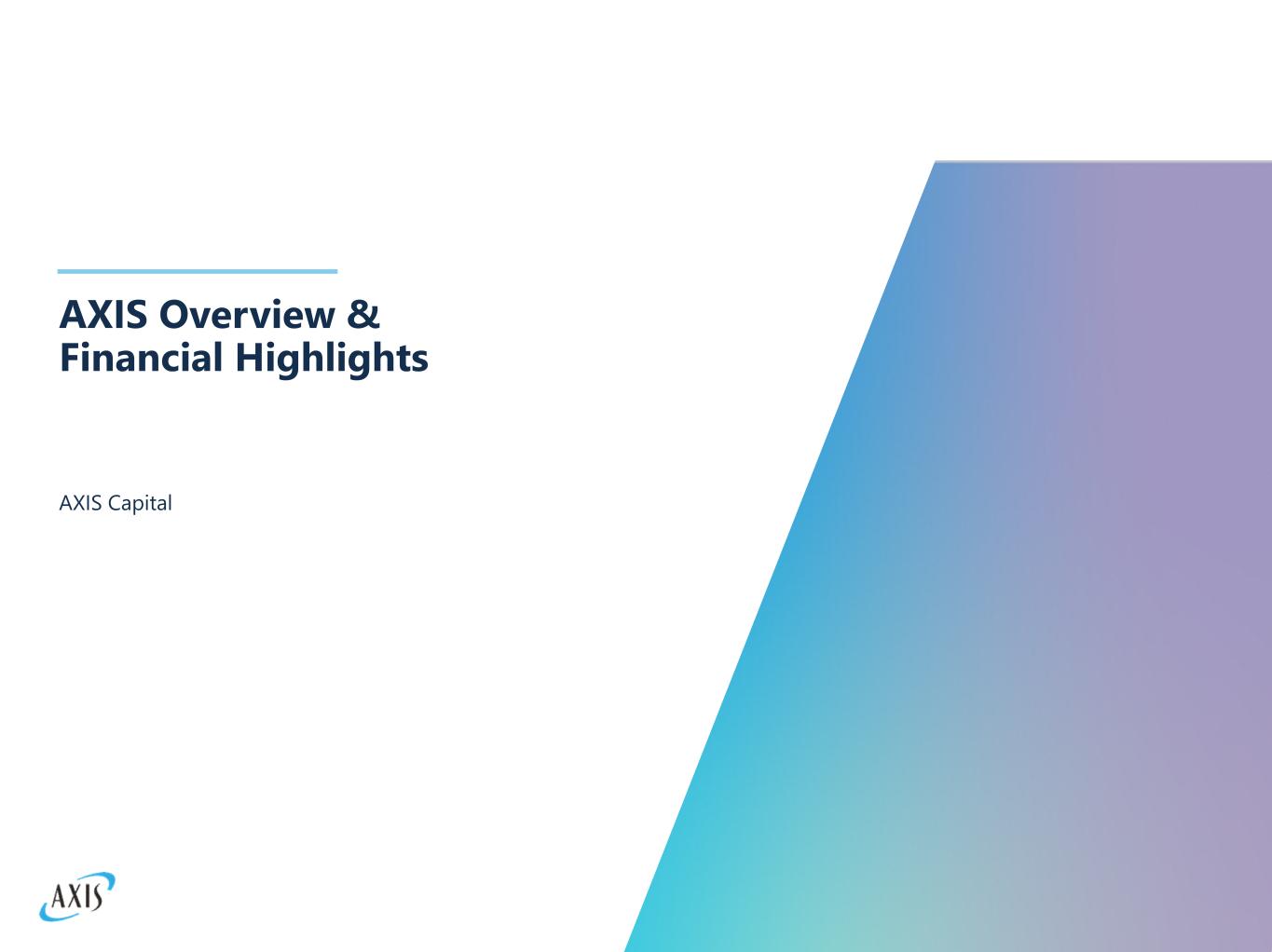 AXIS Overview & Financial Highlights

AXIS Capital

AXIS